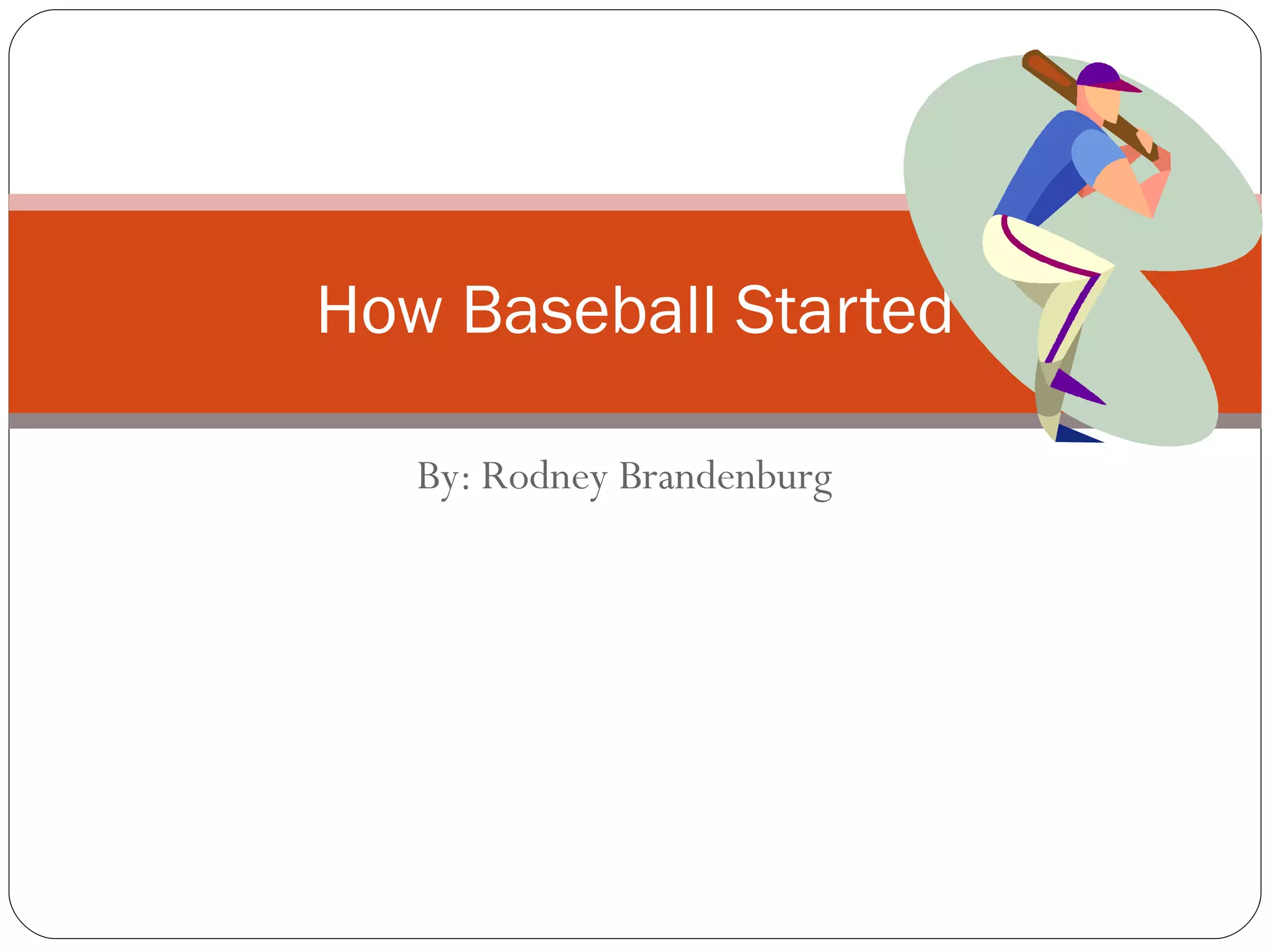 How Baseball Started

By: Rodney Brandenburg